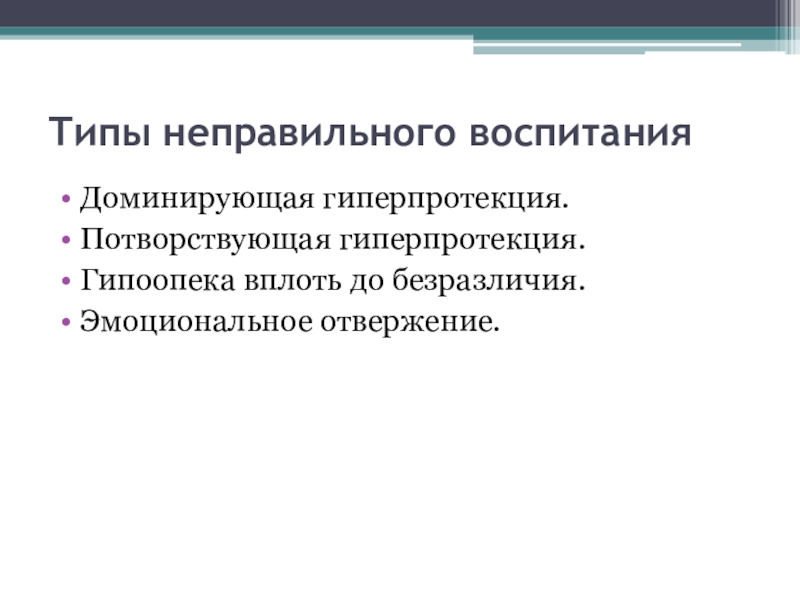 Типы неправильного воспитания

• Доминирующая гиперпротекция.
• Потворствующая гиперпротекция.
• Гипоопека вплоть до безразличия.
• Эмоциональное отвержение.